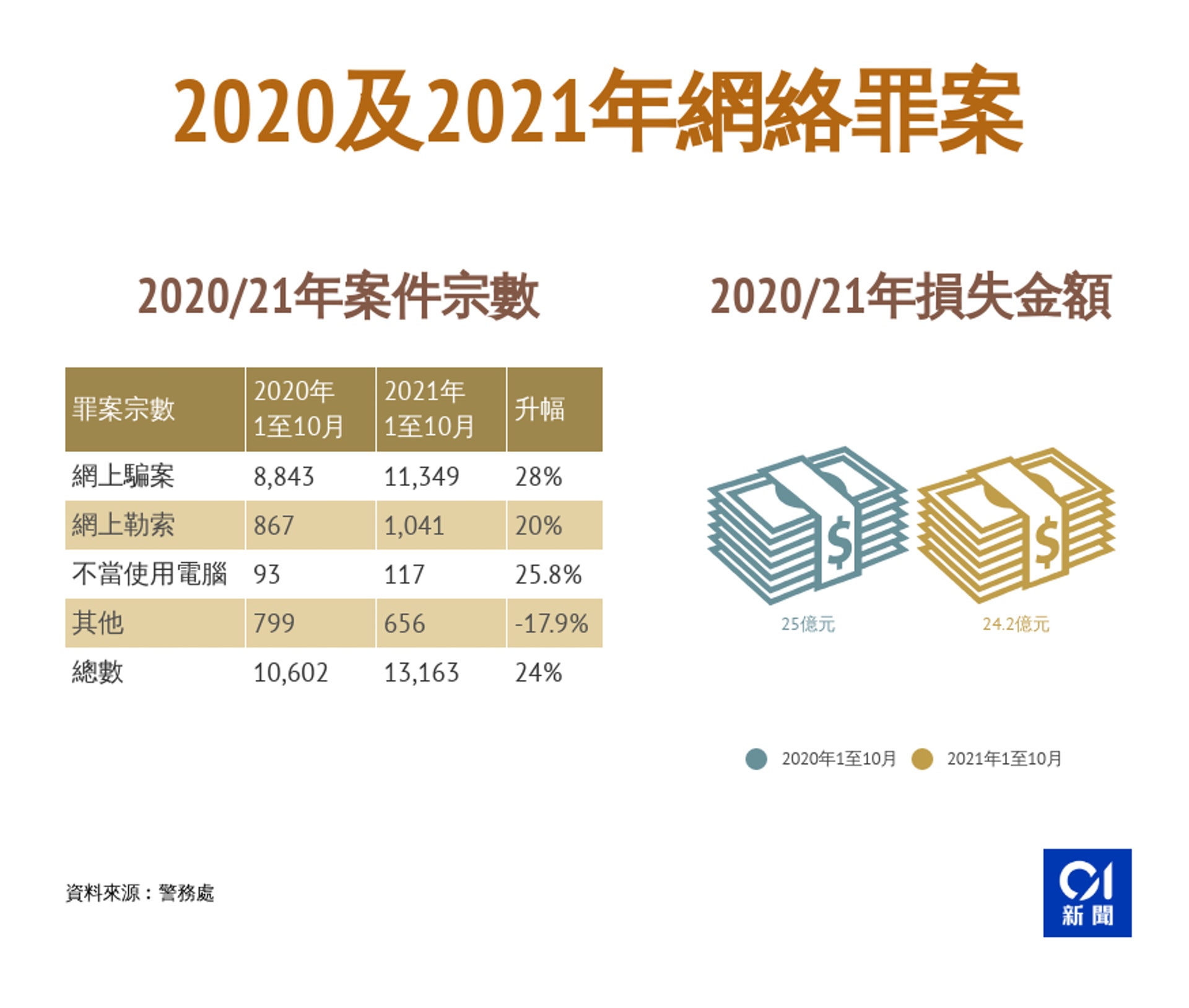 2020及2021年網絡罪案

2020/21年案件宗數

| 罪案宗數 | 2020年 1至10月 | 2021年 1至10月 | 升幅 |
|---|---|---|---|
| 網上騙案 | 8,843 | 11,349 | 28% |
| 網上勒索 | 867 | 1,041 | 20% |
| 不當使用電腦 | 93 | 117 | 25.8% |
| 其他 | 799 | 656 | -17.9% |
| 總數 | 10,602 | 13,163 | 24% |

2020/21年損失金額

$ $

25億元

24.2億元

2020年1至10月 2021年1至10月

資料來源：警務處

01
新聞